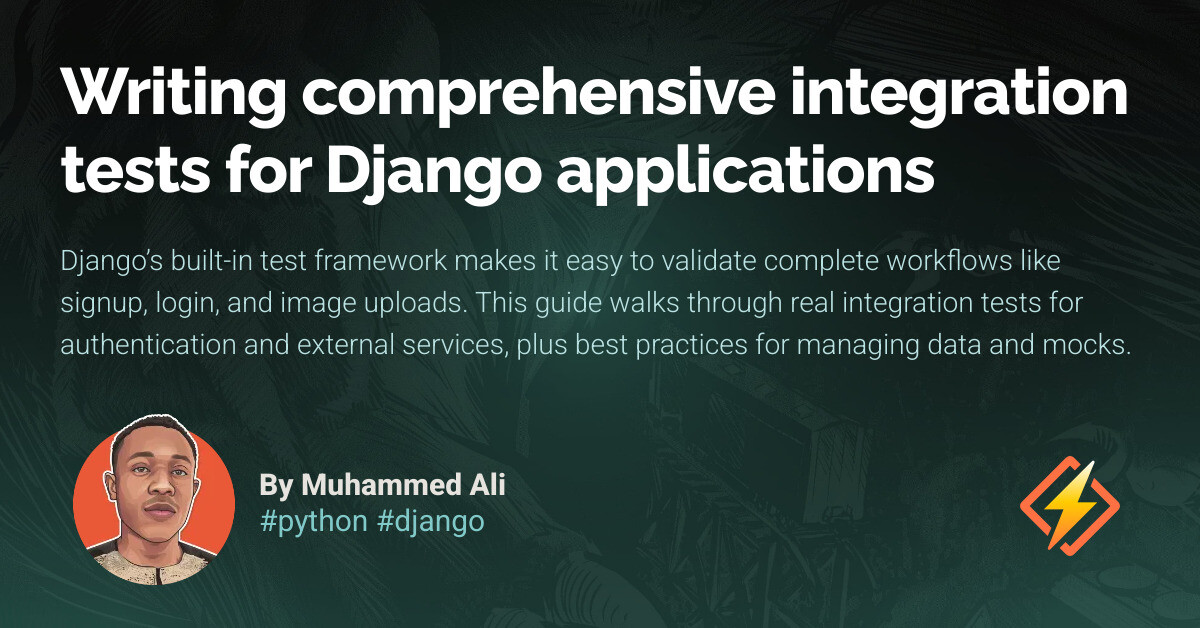 Writing comprehensive integration tests for Django applications

Django's built-in test framework makes it easy to validate complete workflows like signup, login, and image uploads. This guide walks through real integration tests for authentication and external services, plus best practices for managing data and mocks.

By Muhammed Ali
#python #django